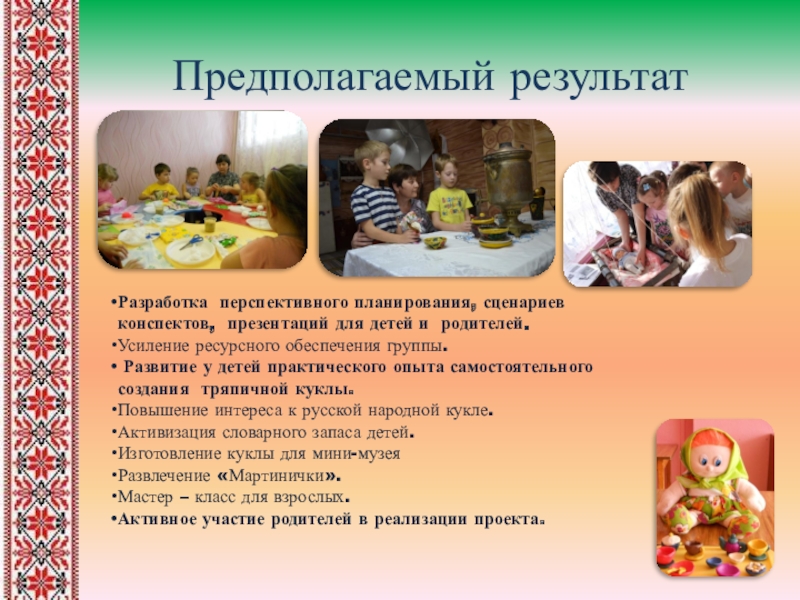 Предполагаемый результат

•Разработка перспективного планирования, сценариев конспектов, презентаций для детей и родителей.
•Усиление ресурсного обеспечения группы.
• Развитие у детей практического опыта самостоятельного создания тряпичной куклы.
•Повышение интереса к русской народной кукле.
•Активизация словарного запаса детей.
•Изготовление куклы для мини-музея
•Развлечение «Мартинички».
•Мастер – класс для взрослых.
•Активное участие родителей в реализации проекта.